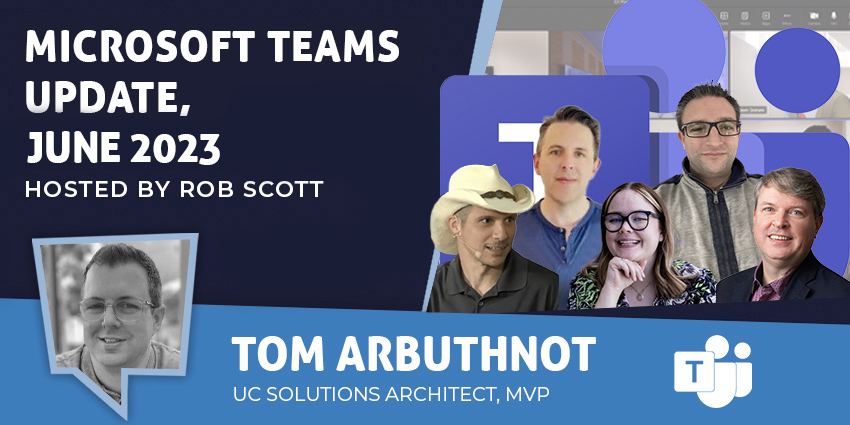 MICROSOFT TEAMS UPDATE, JUNE 2023
HOSTED BY ROB SCOTT

TOM ARBUTHNOT
UC SOLUTIONS ARCHITECT, MVP